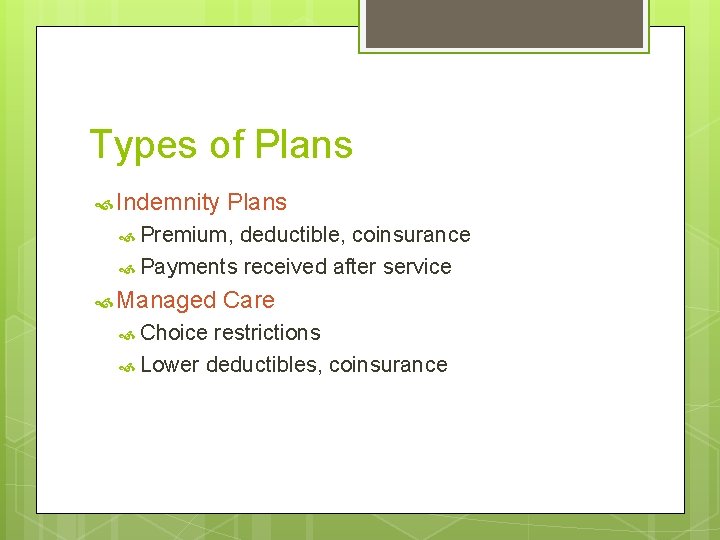 Types of Plans

Indemnity Plans

Premium, deductible, coinsurance

Payments received after service

Managed Care

Choice restrictions

Lower deductibles, coinsurance